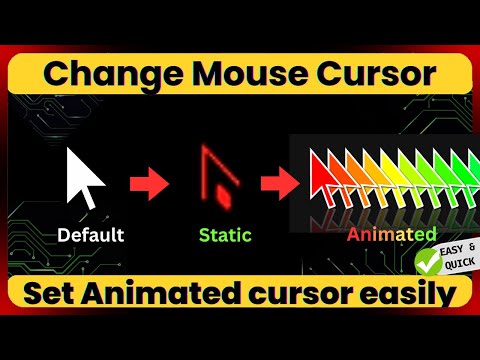 Change Mouse Cursor

Default

Static

Animated

EASY & QUICK

Set Animated cursor easily